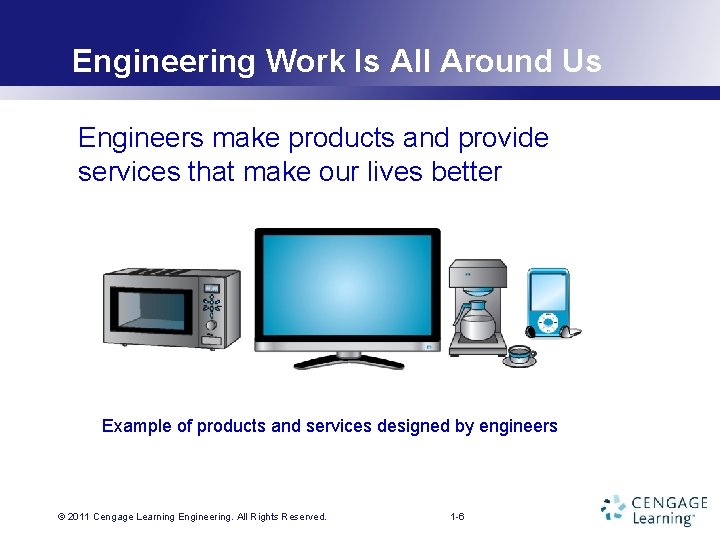 Engineering Work Is All Around Us

Engineers make products and provide services that make our lives better

Example of products and services designed by engineers

© 2011 Cengage Learning Engineering. All Rights Reserved.

1-6

CENGAGE Learning™